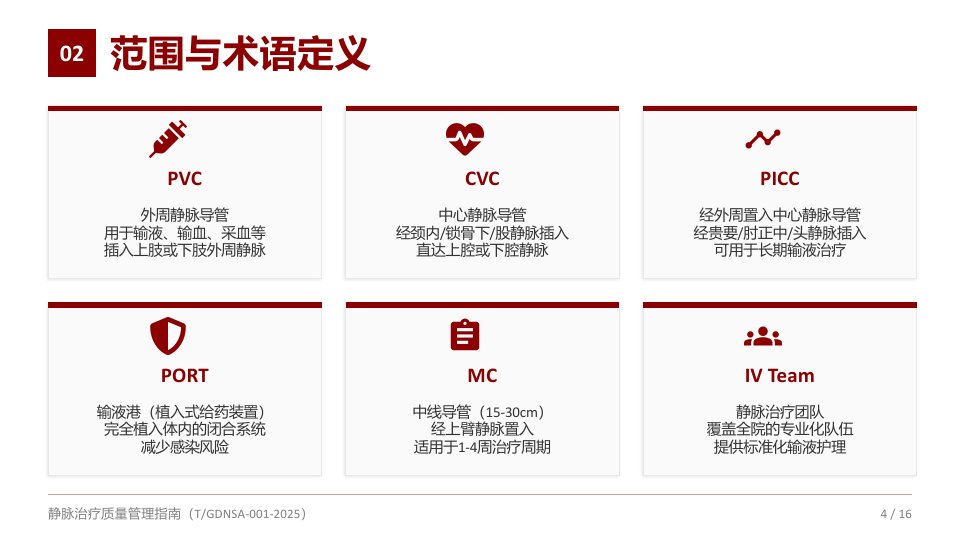 02 范围与术语定义

PVC

外周静脉导管
用于输液、输血、采血等
插入上肢或下肢外周静脉

CVC

中心静脉导管
经颈内/锁骨下/股静脉插入
直达上腔或下腔静脉

PICC

经外周置入中心静脉导管
经贵要/肘正中/头静脉插入
可用于长期输液治疗

PORT

输液港（植入式给药装置）
完全植入体内的闭合系统
减少感染风险

MC

中线导管（15-30cm）
经上臂静脉置入
适用于1-4周治疗周期

IV Team

静脉治疗团队
覆盖全院的专业化队伍
提供标准化输液护理

静脉治疗质量管理指南（T/GDNSA-001-2025）

4 / 16